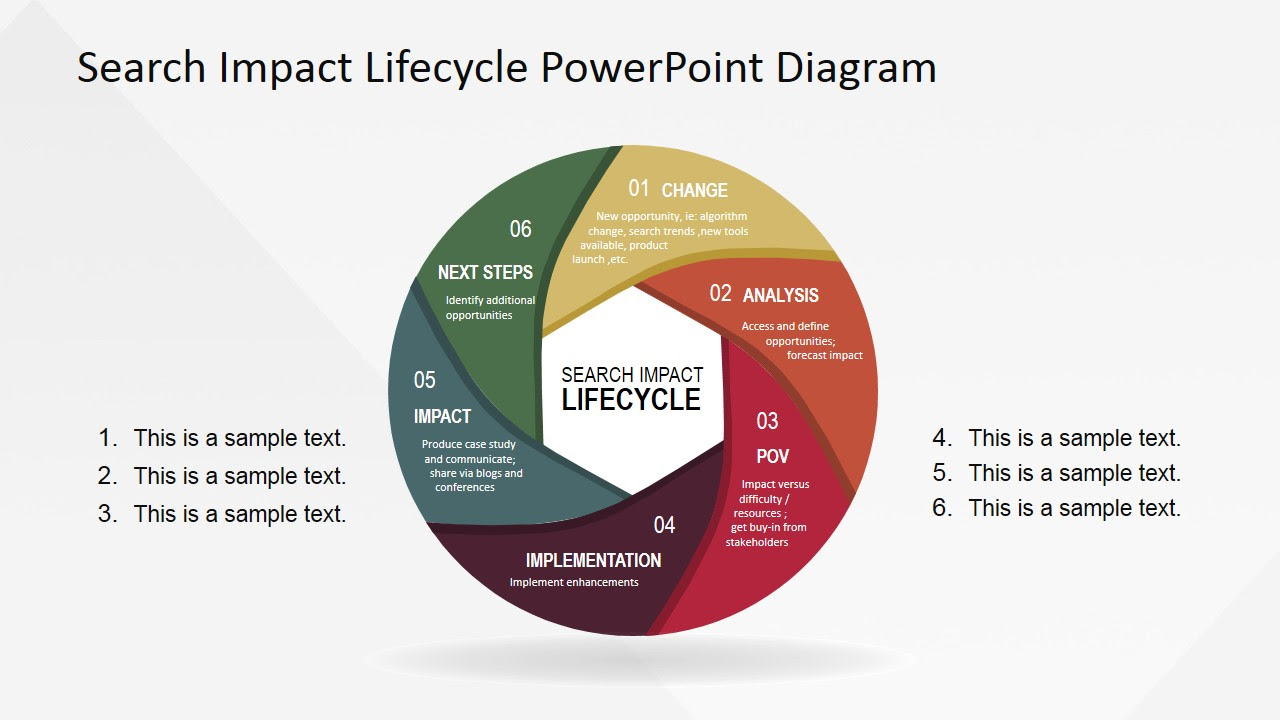 Search Impact Lifecycle PowerPoint Diagram

1. This is a sample text.
2. This is a sample text.
3. This is a sample text.

01 CHANGE
New opportunity, ie: algorithm change, search trends ,new tools available, product launch ,etc.

02 ANALYSIS
Access and define opportunities; forecast impact

03 POV
Impact versus difficulty / resources ; get buy-in from stakeholders

04 IMPLEMENTATION
Implement enhancements

05 IMPACT
Produce case study and communicate; share via blogs and conferences

06 NEXT STEPS
Identify additional opportunities

SEARCH IMPACT
LIFECYCLE

4. This is a sample text.
5. This is a sample text.
6. This is a sample text.